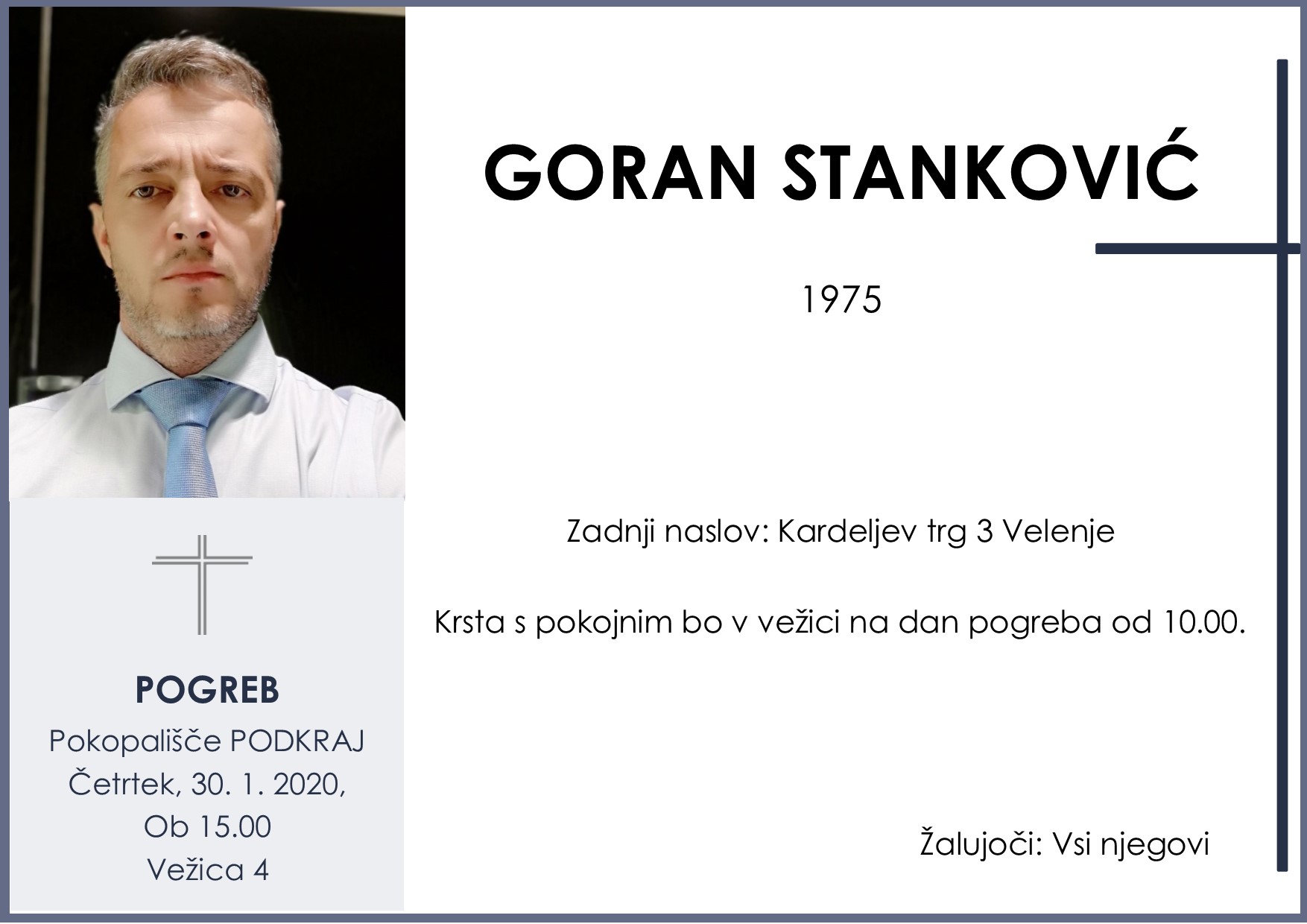 GORAN STANKOVIĆ

1975

Zadnji naslov: Kardeljev trg 3 Velenje

Krsta s pokojnim bo v vežici na dan pogreba od 10.00.

Žalujoči: Vsi njegovi

POGREB

Pokopališče PODKRAJ
Četrtek, 30. 1. 2020,
Ob 15.00
Vežica 4